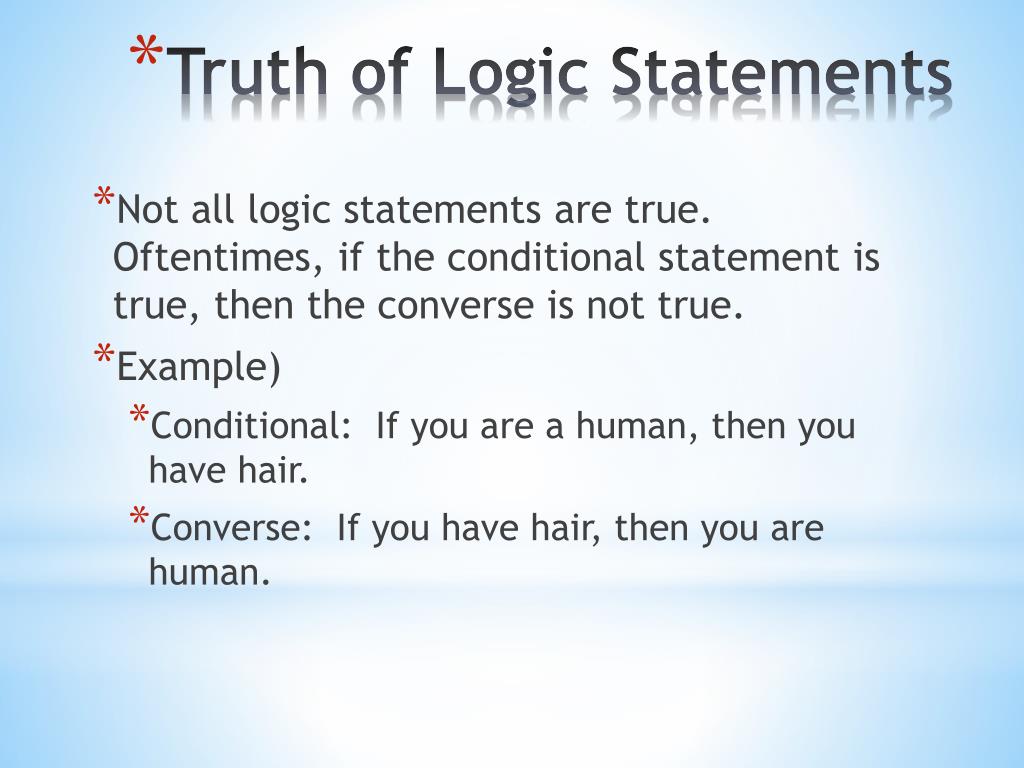 *Truth of Logic Statements

*Not all logic statements are true. Oftentimes, if the conditional statement is true, then the converse is not true.

*Example)

*Conditional: If you are a human, then you have hair.

*Converse: If you have hair, then you are human.